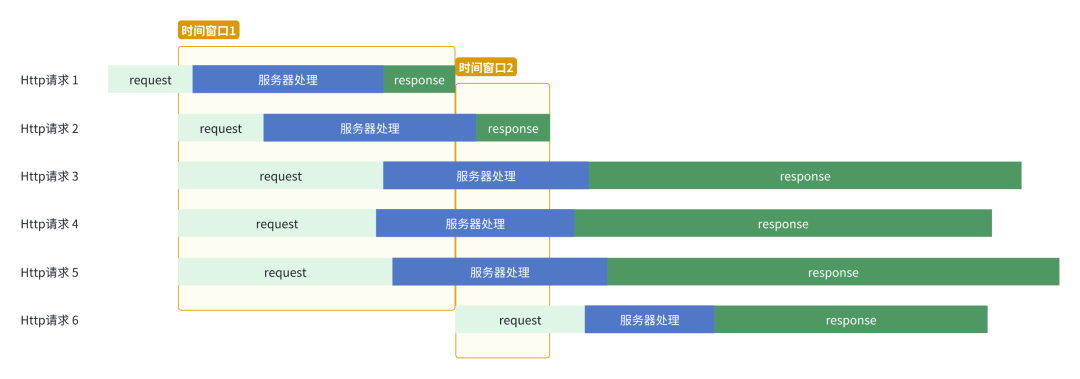 时间窗口1

时间窗口2

Http请求 1 request 服务器处理 response

Http请求 2 request 服务器处理 response

Http请求 3 request 服务器处理 response

Http请求 4 request 服务器处理 response

Http请求 5 request 服务器处理 response

Http请求 6 request 服务器处理 response